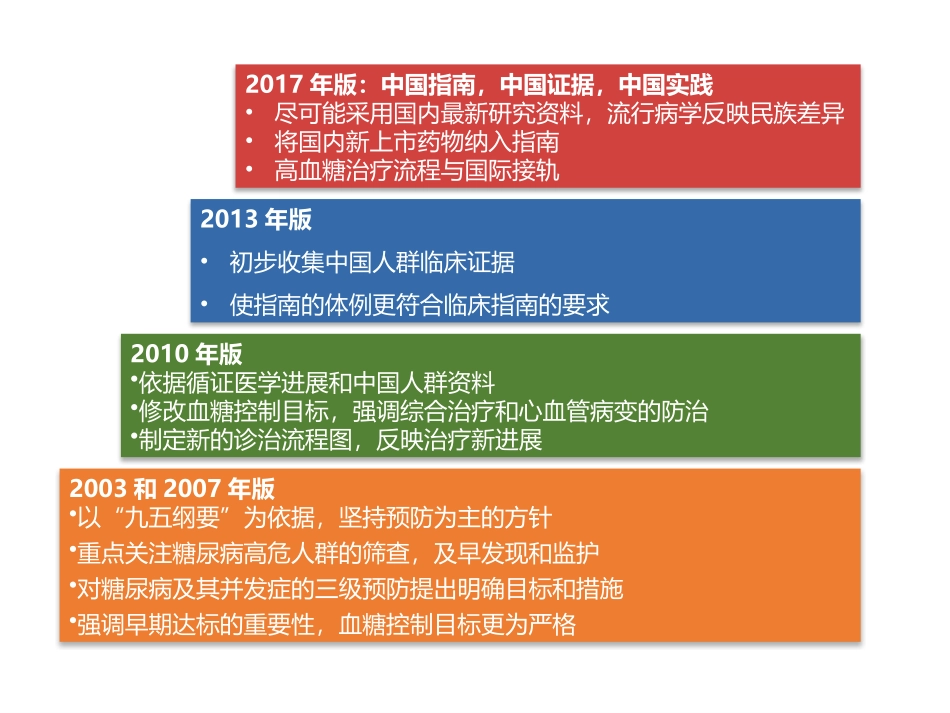 2017 年版：中国指南，中国证据，中国实践
• 尽可能采用国内最新研究资料，流行病学反映民族差异
• 将国内新上市药物纳入指南
• 高血糖治疗流程与国际接轨

2013 年版
• 初步收集中国人群临床证据
• 使指南的体例更符合临床指南的要求

2010 年版
•依据循证医学进展和中国人群资料
•修改血糖控制目标，强调综合治疗和心血管病变的防治
•制定新的诊治流程图，反映治疗新进展

2003 和 2007 年版
•以“九五纲要”为依据，坚持预防为主的方针
•重点关注糖尿病高危人群的筛查，及早发现和监护
•对糖尿病及其并发症的三级预防提出明确目标和措施
•强调早期达标的重要性，血糖控制目标更为严格